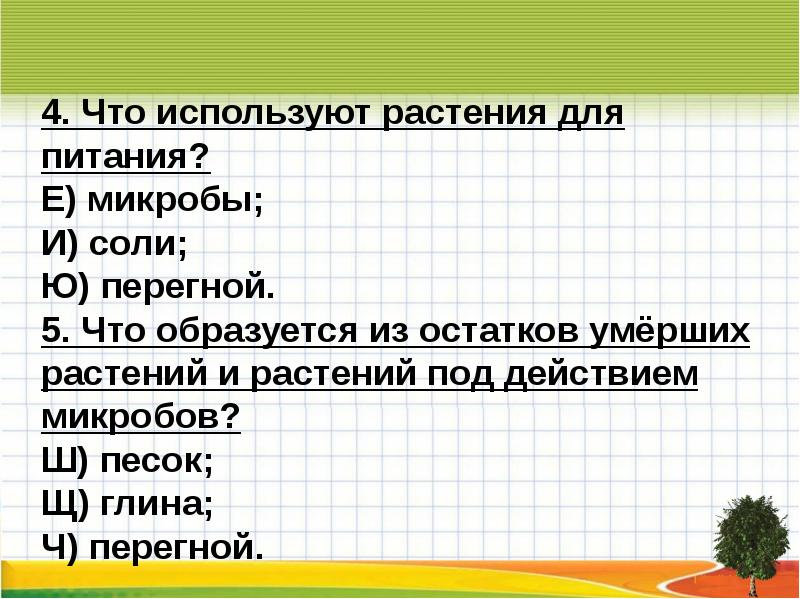 4. Что используют растения для питания?
Е) микробы;
И) соли;
Ю) перегной.
5. Что образуется из остатков умёрших растений и растений под действием микробов?
Ш) песок;
Щ) глина;
Ч) перегной.